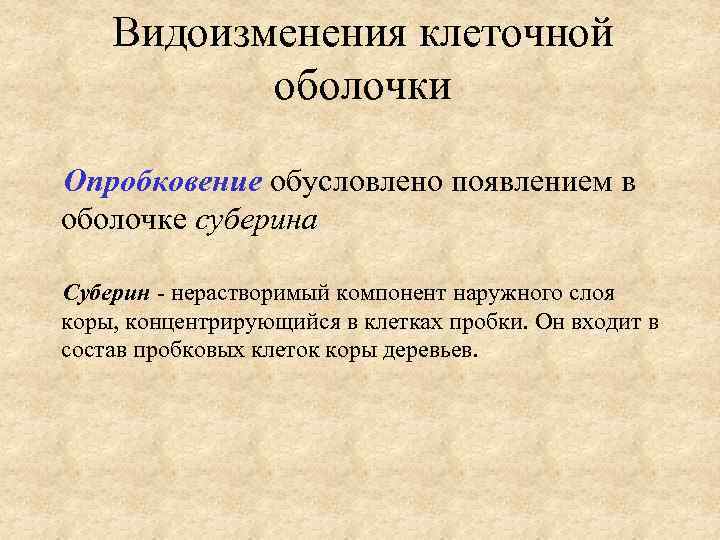 Видоизменения клеточной оболочки

Опробковение обусловлено появлением в оболочке суберина

Суберин - нерастворимый компонент наружного слоя коры, концентрирующийся в клетках пробки. Он входит в состав пробковых клеток коры деревьев.